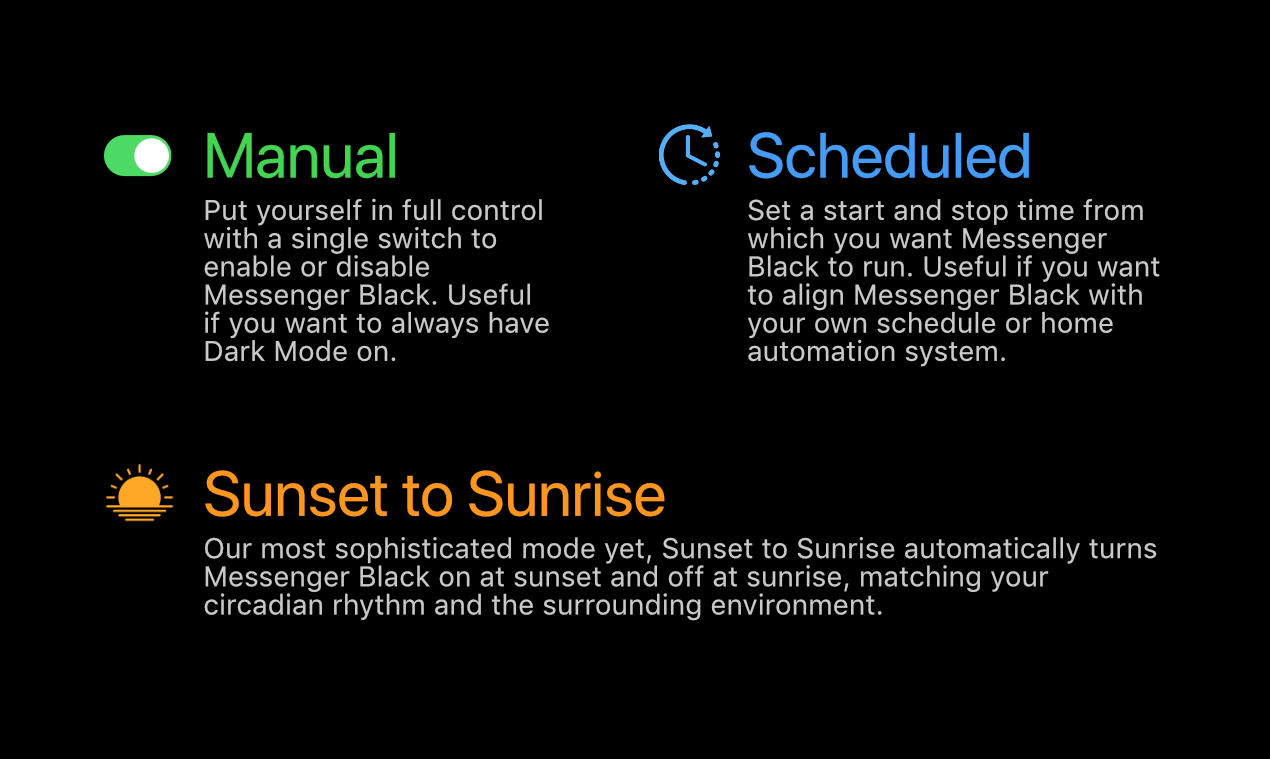 Manual

Put yourself in full control with a single switch to enable or disable Messenger Black. Useful if you want to always have Dark Mode on.

Scheduled

Set a start and stop time from which you want Messenger Black to run. Useful if you want to align Messenger Black with your own schedule or home automation system.

Sunset to Sunrise

Our most sophisticated mode yet, Sunset to Sunrise automatically turns Messenger Black on at sunset and off at sunrise, matching your circadian rhythm and the surrounding environment.